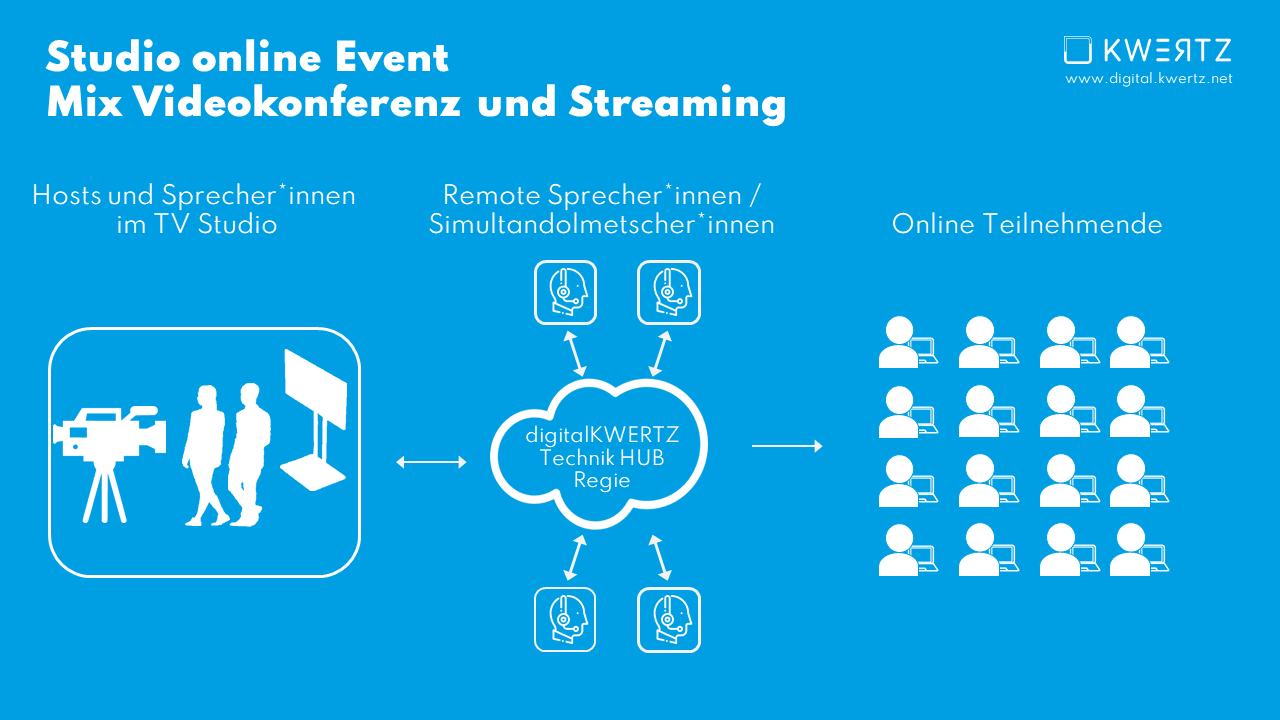 Studio online Event
Mix Videokonferenz und Streaming

KWERTZ
www.digital.kwertz.net

Hosts und Sprecher*innen im TV Studio

Remote Sprecher*innen / Simultandolmetscher*innen

Online Teilnehmende

digitalKWERTZ
Technik HUB
Regie